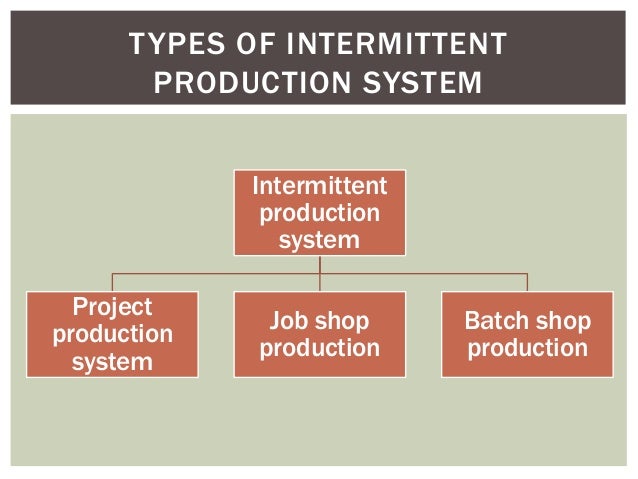 TYPES OF INTERMITTENT PRODUCTION SYSTEM

Intermittent production system

Project production system

Job shop production

Batch shop production